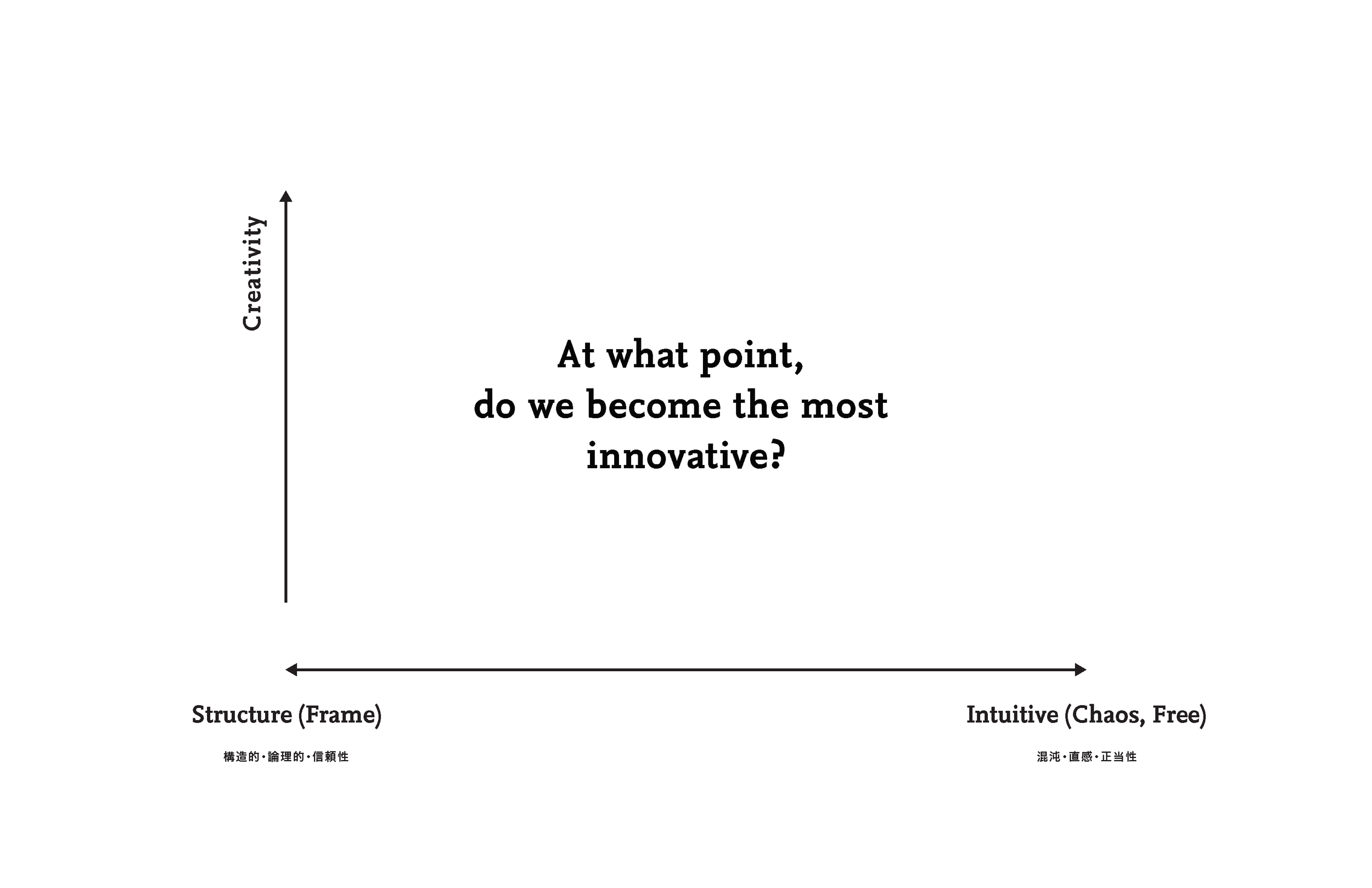 Creativity

At what point, do we become the most innovative?

Structure (Frame)

構造的・論理的・信頼性

Intuitive (Chaos, Free)

混沌・直感・正当性